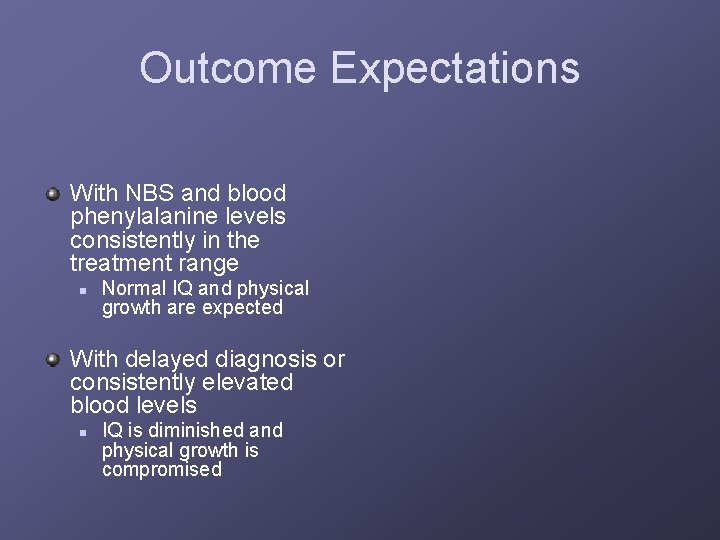 Outcome Expectations

With NBS and blood phenylalanine levels consistently in the treatment range

Normal IQ and physical growth are expected

With delayed diagnosis or consistently elevated blood levels

IQ is diminished and physical growth is compromised